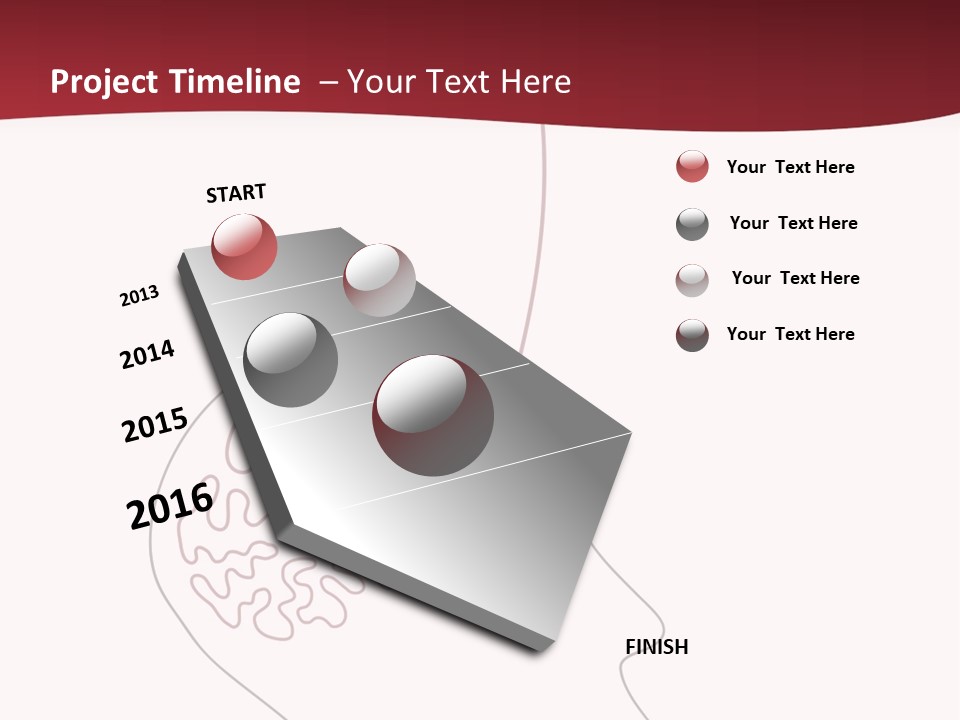 Project Timeline – Your Text Here

START

2013

2014

2015

2016

FINISH

Your Text Here

Your Text Here

Your Text Here

Your Text Here